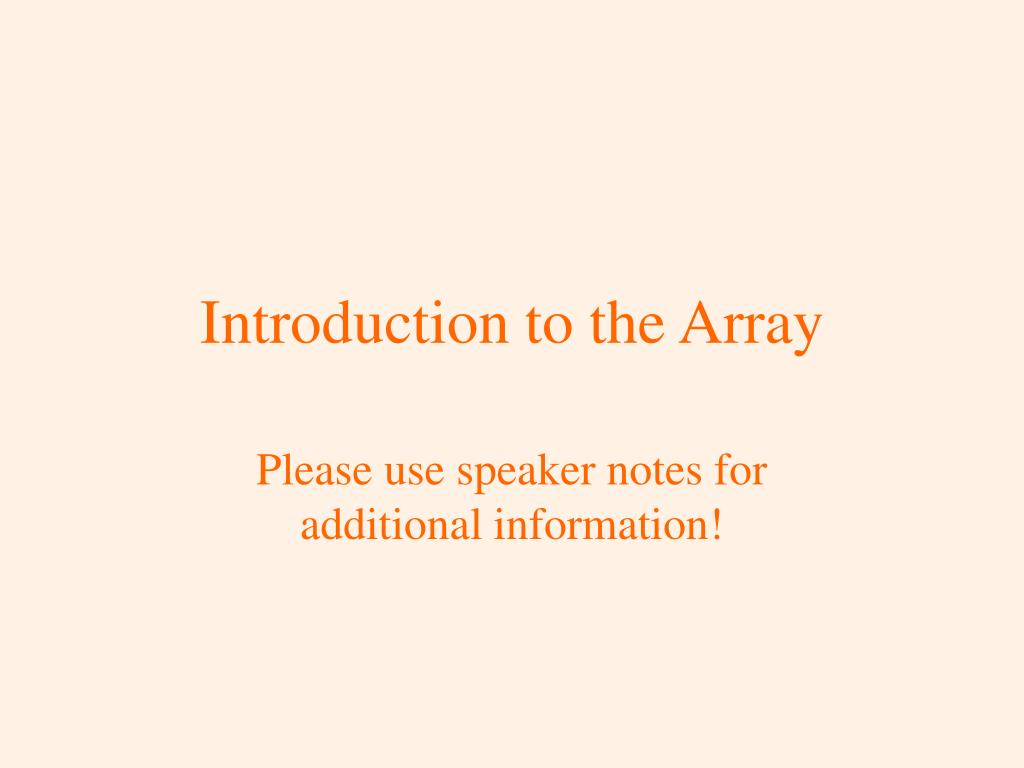 Introduction to the Array

Please use speaker notes for additional information!